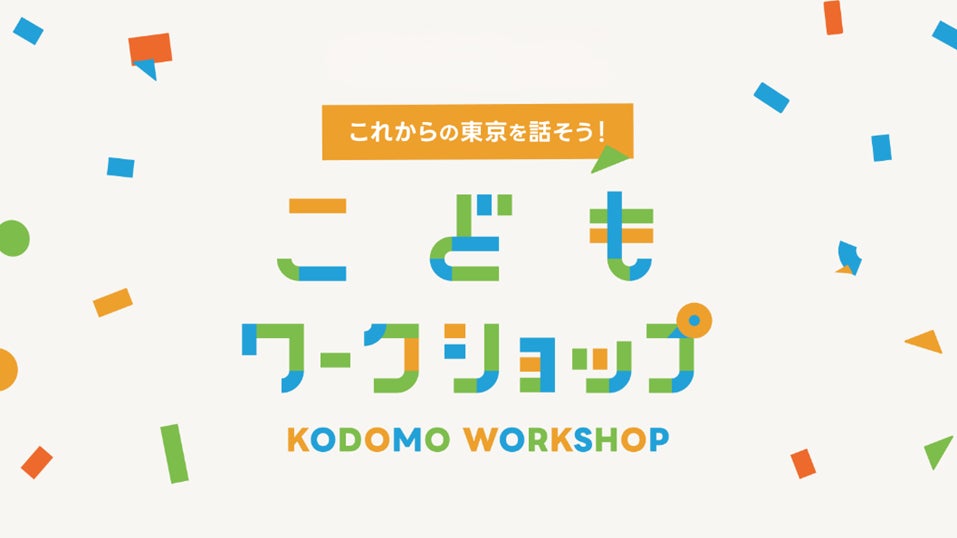 これからの東京を話そう！

こども
ワークショップ

KODOMO WORKSHOP